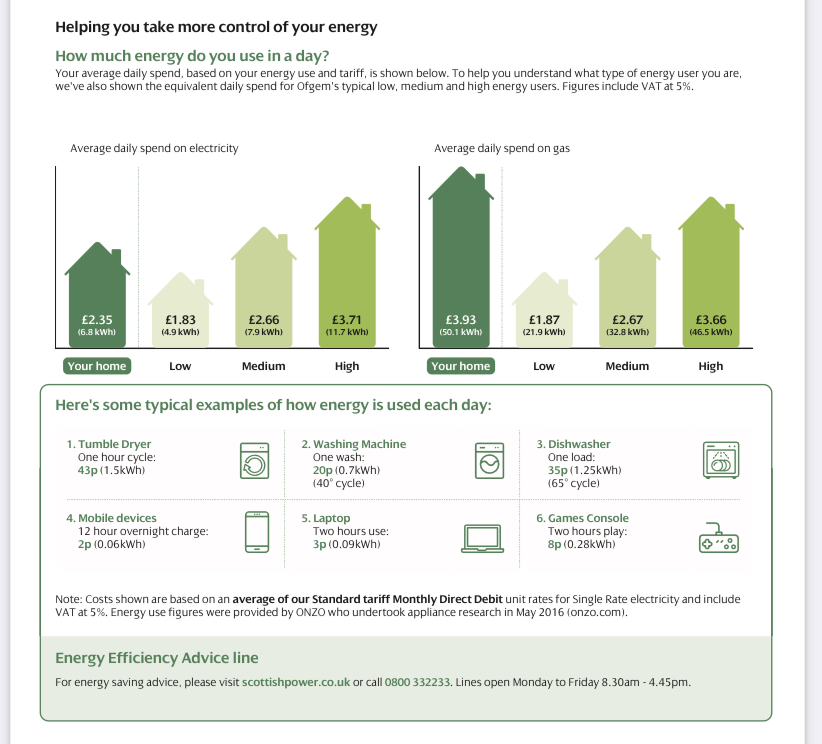 Helping you take more control of your energy

How much energy do you use in a day?

Your average daily spend, based on your energy use and tariff, is shown below. To help you understand what type of energy user you are, we've also shown the equivalent daily spend for Ofgem's typical low, medium and high energy users. Figures include VAT at 5%.

Average daily spend on electricity

£2.35 (6.8 kWh)
£1.83 (4.9 kWh)
£2.66 (7.9 kWh)
£3.71 (11.7 kWh)

Your home
Low
Medium
High

Average daily spend on gas

£3.93 (50.1 kWh)
£1.87 (21.9 kWh)
£2.67 (32.8 kWh)
£3.66 (46.5 kWh)

Your home
Low
Medium
High

Here's some typical examples of how energy is used each day:

1. Tumble Dryer
One hour cycle:
43p (1.5kWh)

2. Washing Machine
One wash:
20p (0.7kWh)
(40° cycle)

3. Dishwasher
One load:
35p (1.25kWh)
(65° cycle)

4. Mobile devices
12 hour overnight charge:
2p (0.06kWh)

5. Laptop
Two hours use:
3p (0.09kWh)

6. Games Console
Two hours play:
8p (0.28kWh)

Note: Costs shown are based on an average of our Standard tariff Monthly Direct Debit unit rates for Single Rate electricity and include VAT at 5%. Energy use figures were provided by ONZO who undertook appliance research in May 2016 (onzo.com).

Energy Efficiency Advice line

For energy saving advice, please visit scottishpower.co.uk or call 0800 332233. Lines open Monday to Friday 8.30am - 4.45pm.